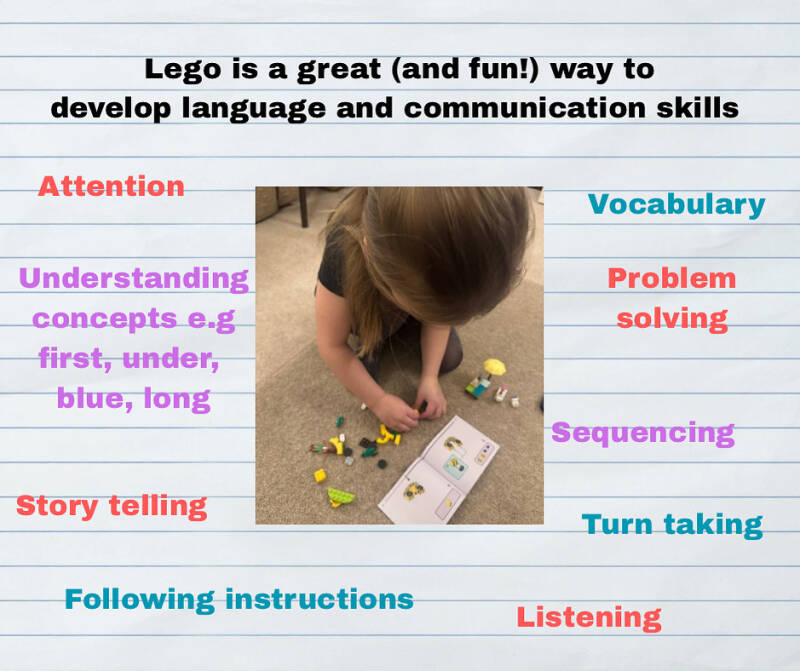 Lego is a great (and fun!) way to develop language and communication skills

Attention

Understanding concepts e.g first, under, blue, long

Story telling

Following instructions

Vocabulary

Problem solving

Sequencing

Turn taking

Listening